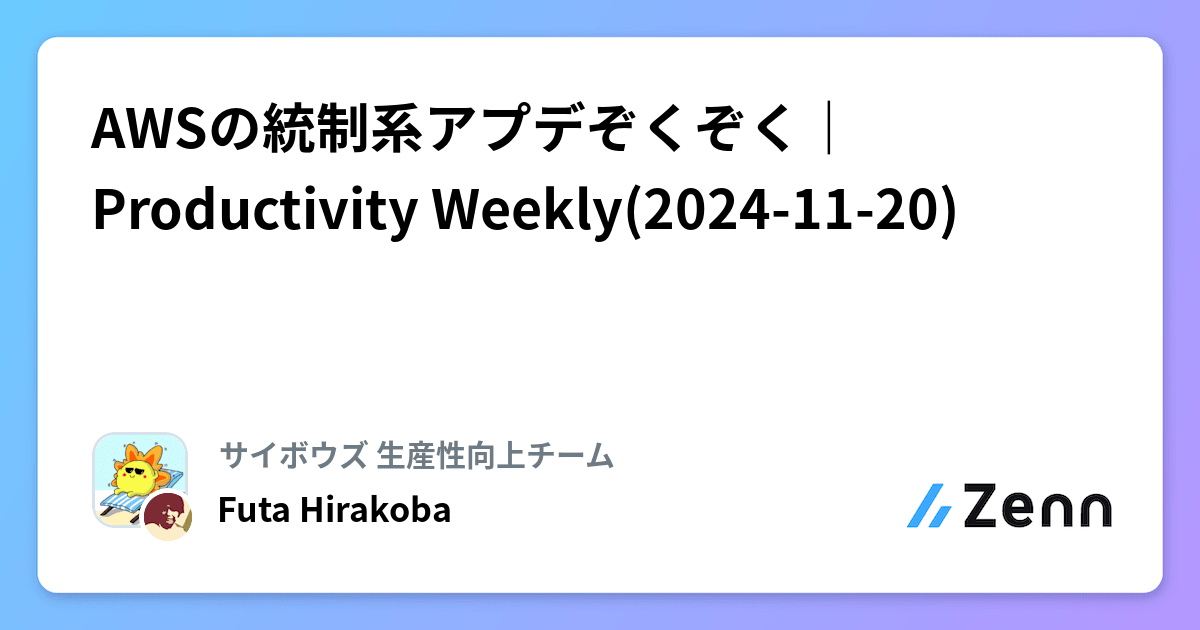 AWSの統制系アプデぞくぞく｜Productivity Weekly(2024-11-20)

サイボウズ 生産性向上チーム

Futa Hirakoba

Zenn